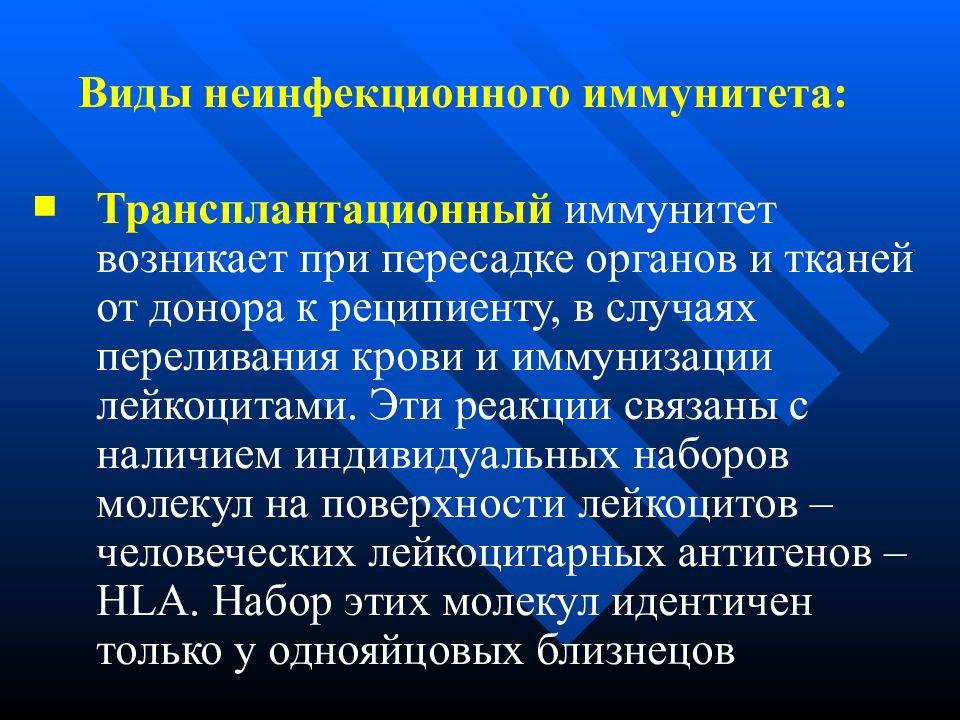 Виды неинфекционного иммунитета:

Трансплантационный иммунитет возникает при пересадке органов и тканей от донора к реципиенту, в случаях переливания крови и иммунизации лейкоцитами. Эти реакции связаны с наличием индивидуальных наборов молекул на поверхности лейкоцитов – человеческих лейкоцитарных антигенов – HLA. Набор этих молекул идентичен только у однояйцовых близнецов